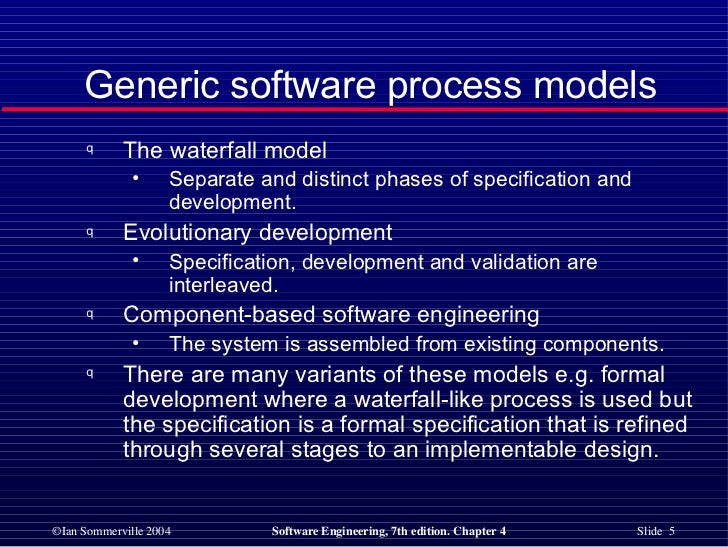 Generic software process models

q The waterfall model
• Separate and distinct phases of specification and development.
q Evolutionary development
• Specification, development and validation are interleaved.
q Component-based software engineering
• The system is assembled from existing components.
q There are many variants of these models e.g. formal development where a waterfall-like process is used but the specification is a formal specification that is refined through several stages to an implementable design.

©Ian Sommerville 2004 Software Engineering, 7th edition. Chapter 4 Slide 5